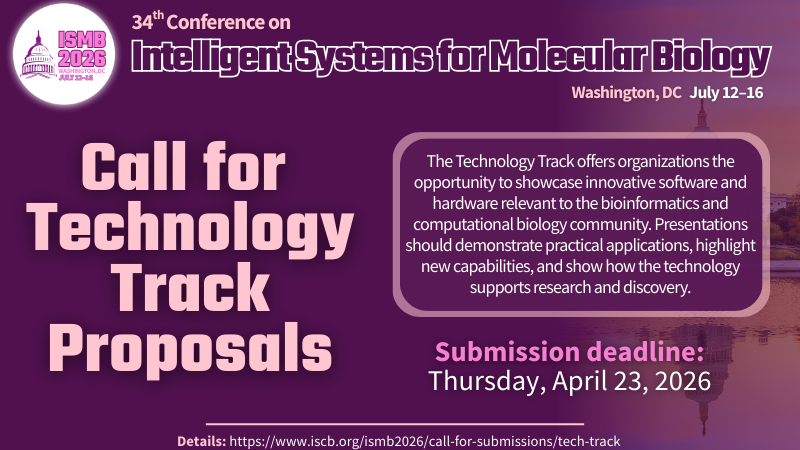 ISMB 2026 WASHINGTON, DC JULY 12–16

34th Conference on
Intelligent Systems for Molecular Biology
Washington, DC July 12–16

Call for Technology Track Proposals

The Technology Track offers organizations the opportunity to showcase innovative software and hardware relevant to the bioinformatics and computational biology community. Presentations should demonstrate practical applications, highlight new capabilities, and show how the technology supports research and discovery.

Submission deadline:
Thursday, April 23, 2026

Details: https://www.iscb.org/ismb2026/call-for-submissions/tech-track